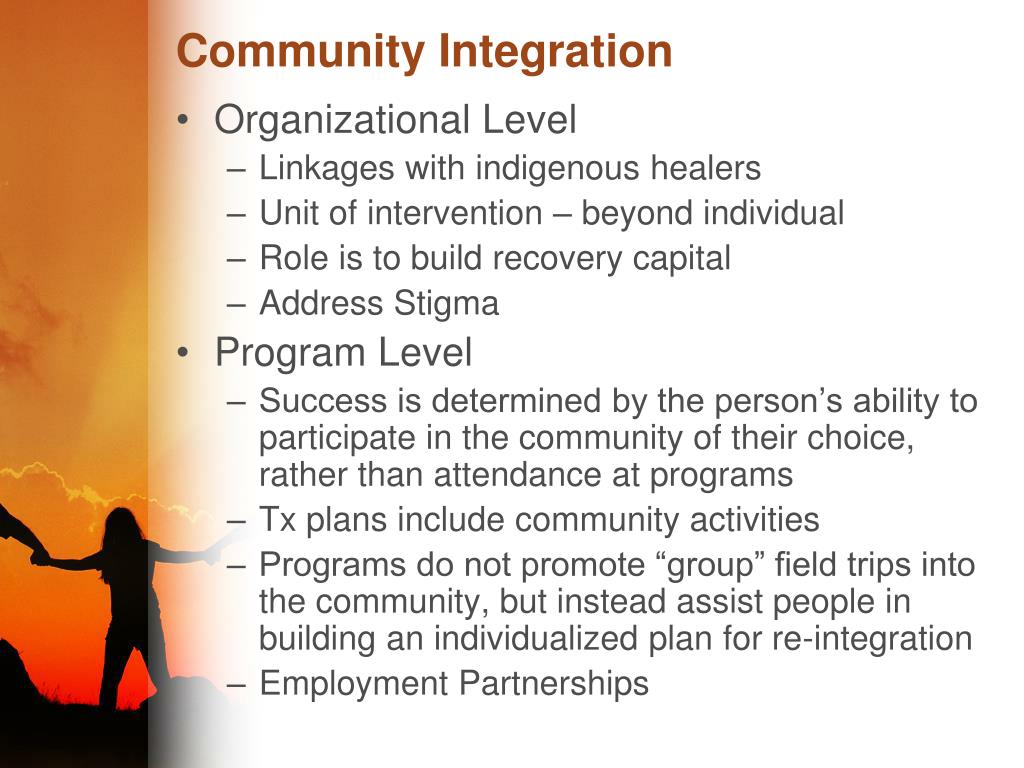 Community Integration

• Organizational Level
  – Linkages with indigenous healers
  – Unit of intervention – beyond individual
  – Role is to build recovery capital
  – Address Stigma
• Program Level
  – Success is determined by the person’s ability to participate in the community of their choice, rather than attendance at programs
  – Tx plans include community activities
  – Programs do not promote “group” field trips into the community, but instead assist people in building an individualized plan for re-integration
  – Employment Partnerships